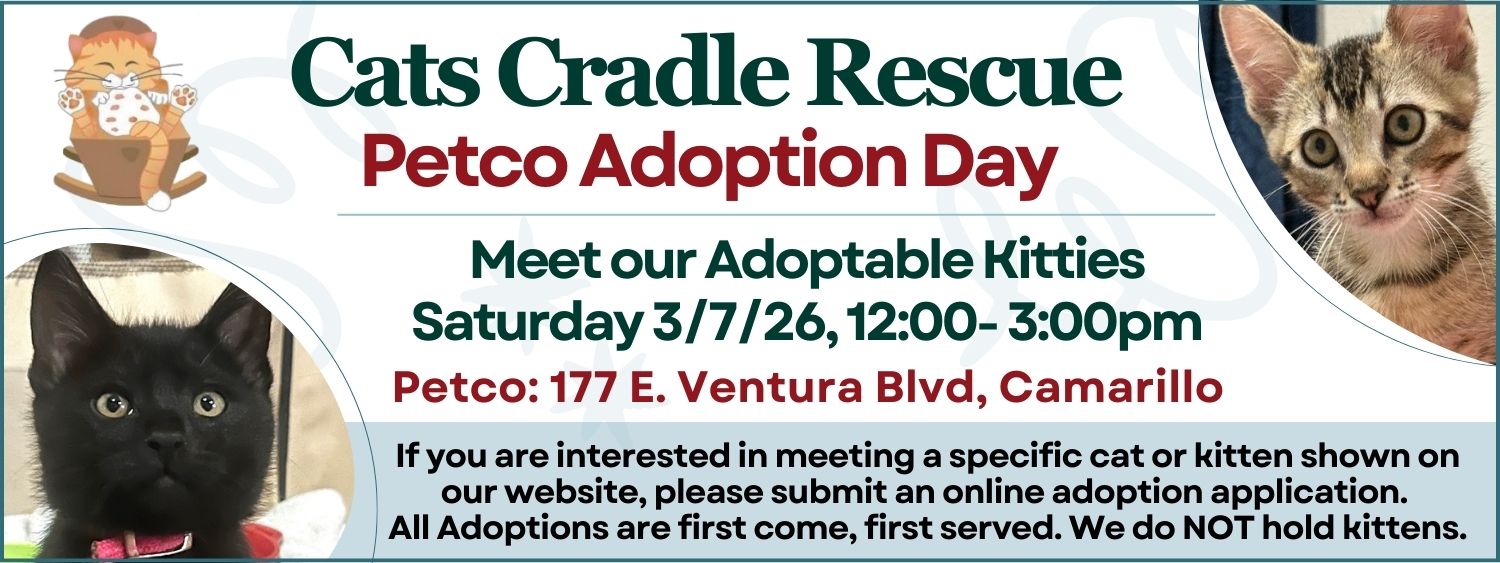 Cats Cradle Rescue
Petco Adoption Day

Meet our Adoptable Kitties
Saturday 3/7/26, 12:00- 3:00pm

Petco: 177 E. Ventura Blvd, Camarillo

If you are interested in meeting a specific cat or kitten shown on our website, please submit an online adoption application. All Adoptions are first come, first served. We do NOT hold kittens.